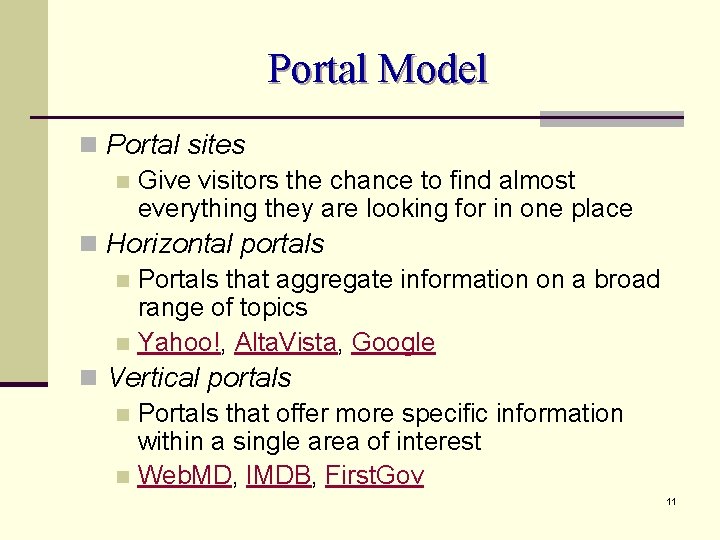 Portal Model

Portal sites

Give visitors the chance to find almost everything they are looking for in one place

Horizontal portals

Portals that aggregate information on a broad range of topics

Yahoo!, AltaVista, Google

Vertical portals

Portals that offer more specific information within a single area of interest

WebMD, IMDB, FirstGov

11